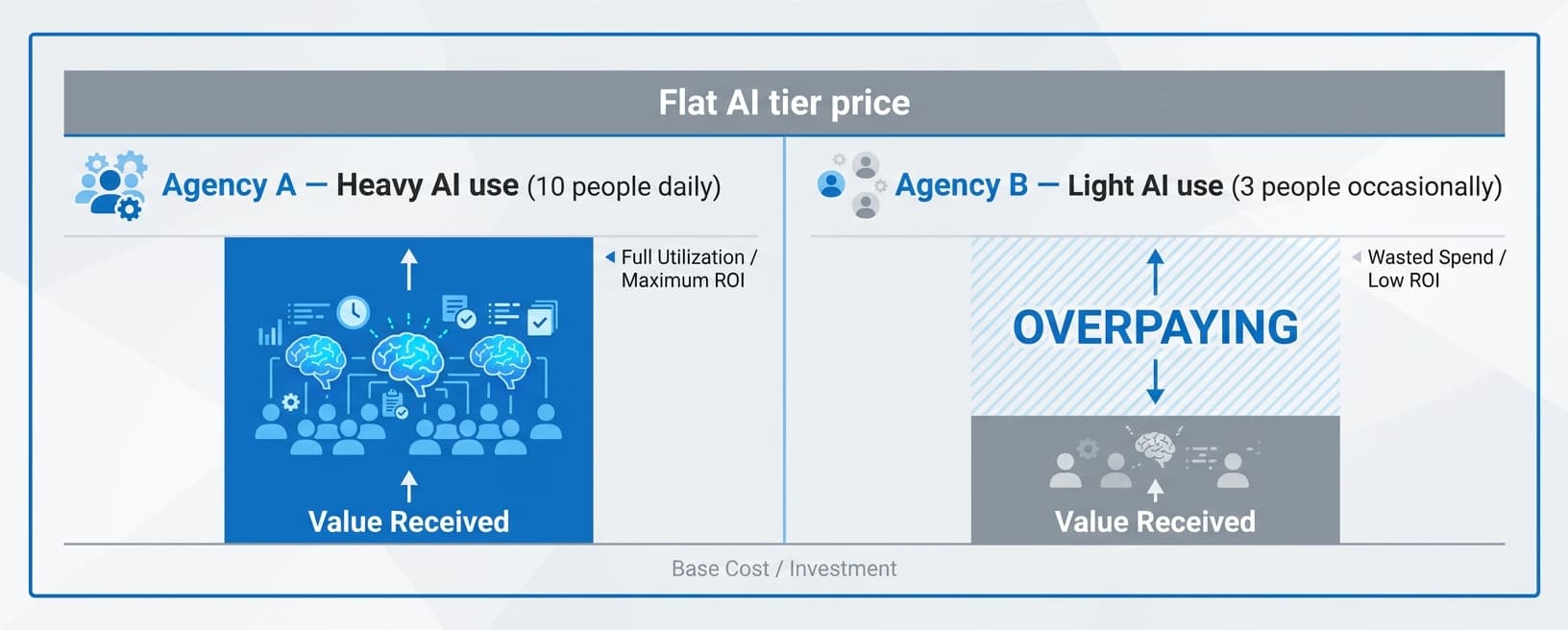 Flat AI tier price

Agency A — Heavy AI use (10 people daily)

Full Utilization / Maximum ROI

Value Received

Agency B — Light AI use (3 people occasionally)

Wasted Spend / Low ROI

OVERPAYING

Value Received

Base Cost / Investment